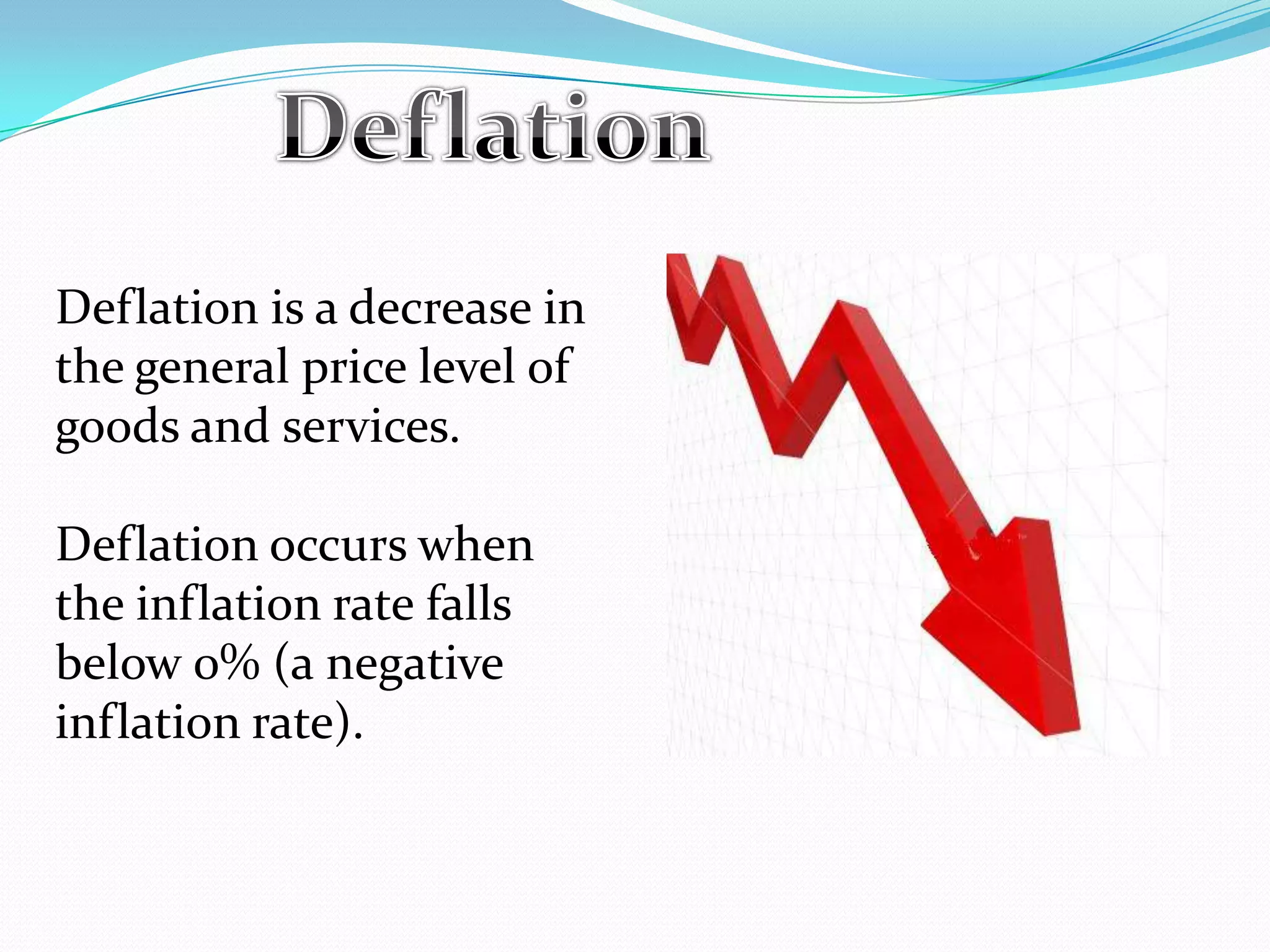 Deflation

Deflation is a decrease in the general price level of goods and services.

Deflation occurs when the inflation rate falls below 0% (a negative inflation rate).